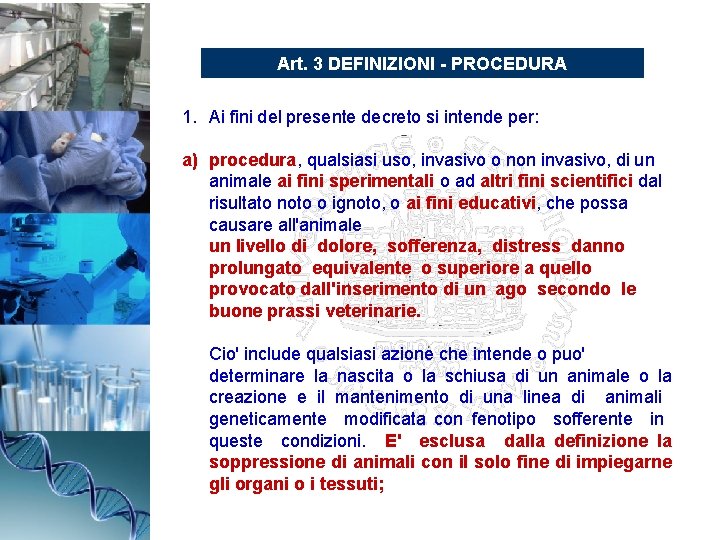 Art. 3 DEFINIZIONI - PROCEDURA

1. Ai fini del presente decreto si intende per:

a) procedura, qualsiasi uso, invasivo o non invasivo, di un animale ai fini sperimentali o ad altri fini scientifici dal risultato noto o ignoto, o ai fini educativi, che possa causare all'animale un livello di dolore, sofferenza, distress danno prolungato equivalente o superiore a quello provocato dall'inserimento di un ago secondo le buone prassi veterinarie.

Cio' include qualsiasi azione che intende o puo' determinare la nascita o la schiusa di un animale o la creazione e il mantenimento di una linea di animali geneticamente modificata con fenotipo sofferente in queste condizioni. E' esclusa dalla definizione la soppressione di animali con il solo fine di impiegarne gli organi o i tessuti;